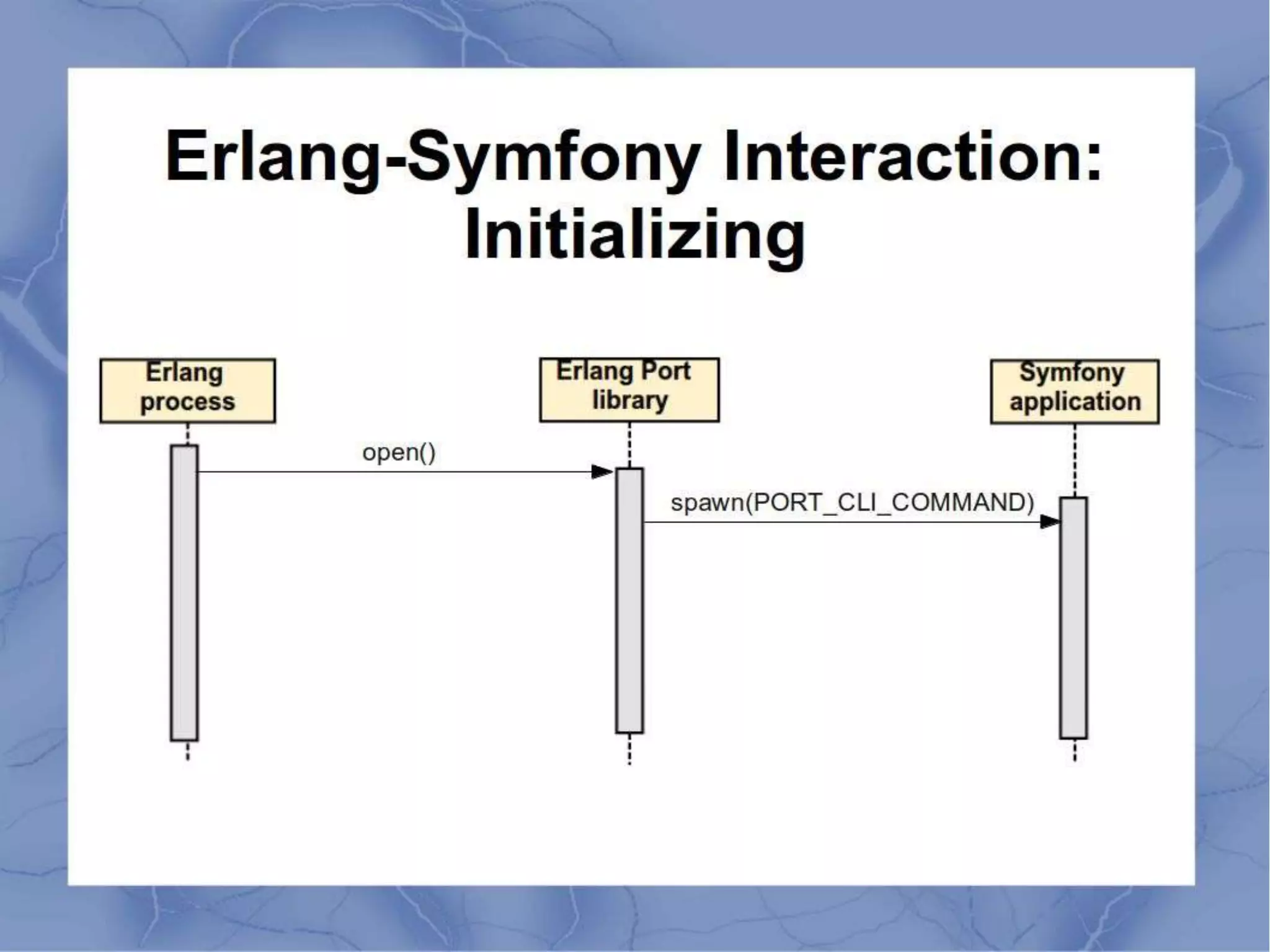 Erlang-Symfony Interaction: Initializing

Erlang process

Erlang Port library

Symfony application

open()

spawn(PORT_CLI_COMMAND)